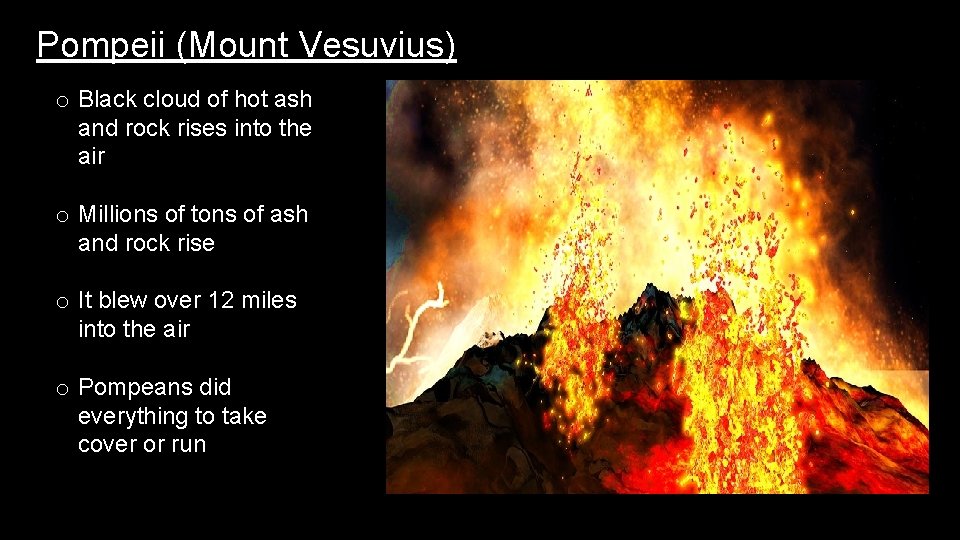 Pompeii (Mount Vesuvius)

o Black cloud of hot ash and rock rises into the air

o Millions of tons of ash and rock rise

o It blew over 12 miles into the air

o Pompeans did everything to take cover or run